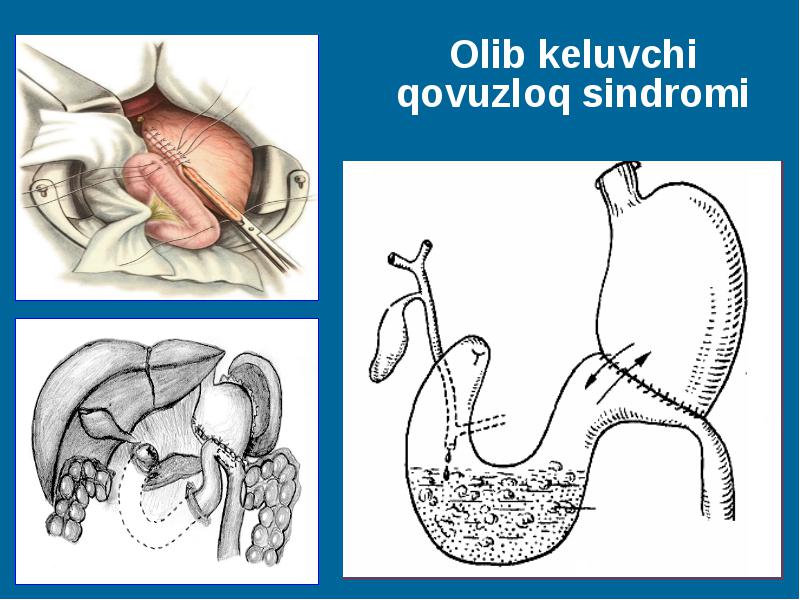 Olib keluvchi qovuzloq sindromi